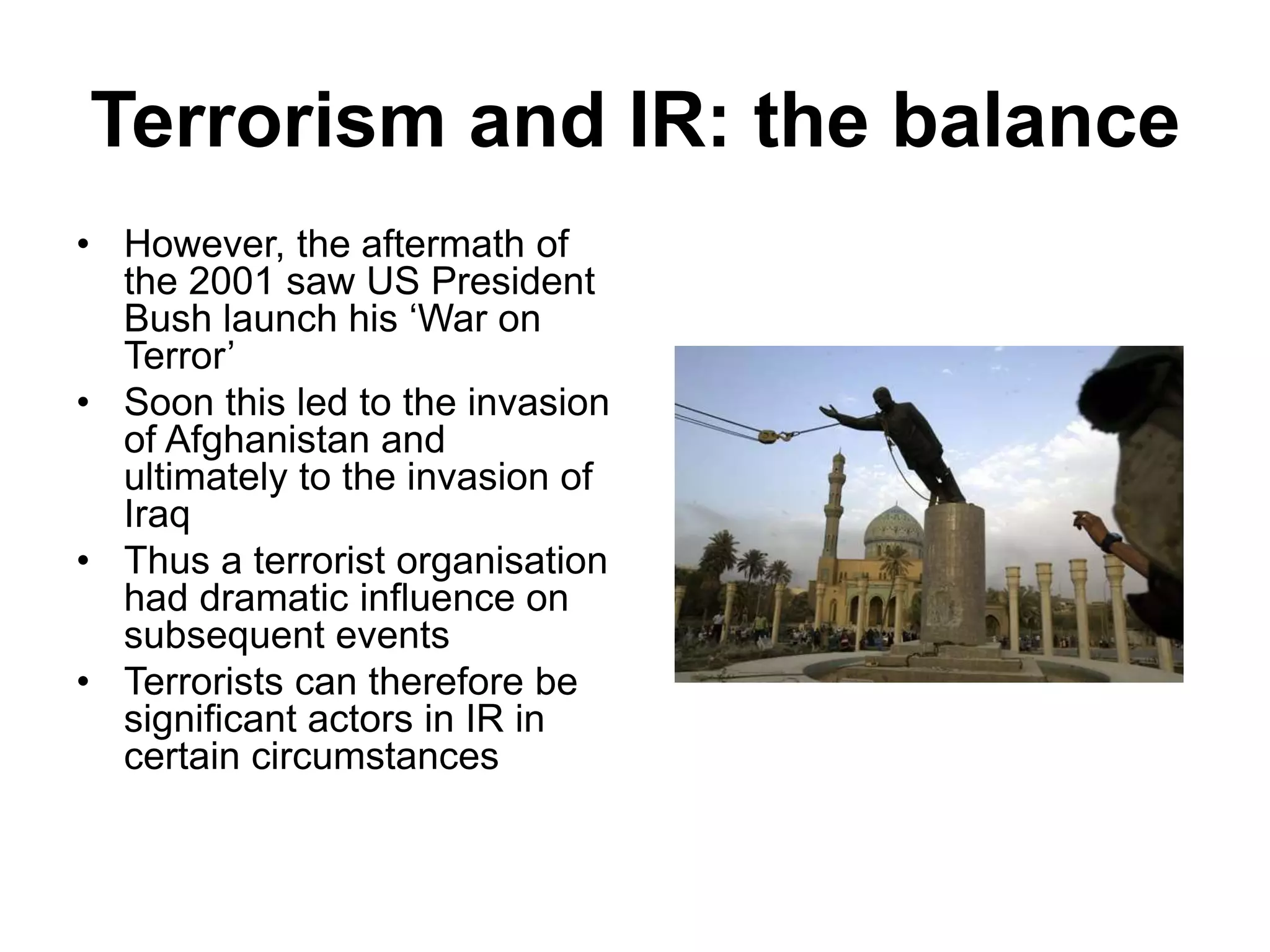 Terrorism and IR: the balance

• However, the aftermath of the 2001 saw US President Bush launch his ‘War on Terror’
• Soon this led to the invasion of Afghanistan and ultimately to the invasion of Iraq
• Thus a terrorist organisation had dramatic influence on subsequent events
• Terrorists can therefore be significant actors in IR in certain circumstances